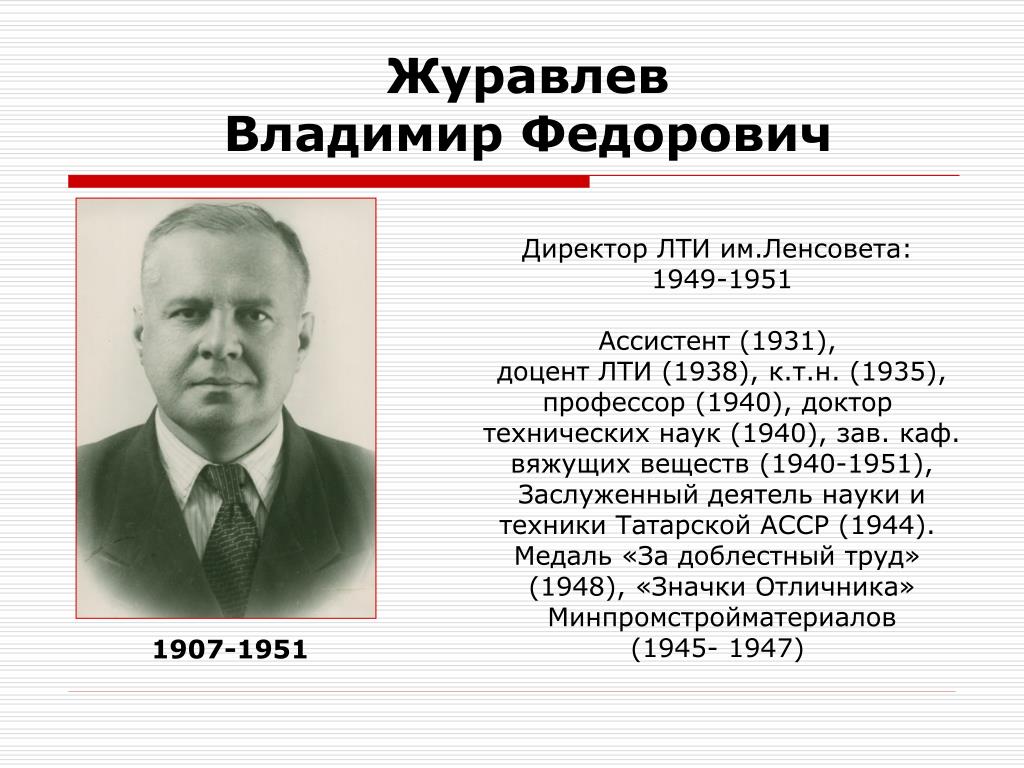 Журавлев
Владимир Федорович

Директор ЛТИ им.Ленсовета:
1949-1951

Ассистент (1931),
доцент ЛТИ (1938), к.т.н. (1935), профессор (1940), доктор технических наук (1940), зав. каф. вяжущих веществ (1940-1951), Заслуженный деятель науки и техники Татарской АССР (1944). Медаль «За доблестный труд» (1948), «Значки Отличника» Минпромстройматериалов
(1945- 1947)

1907-1951